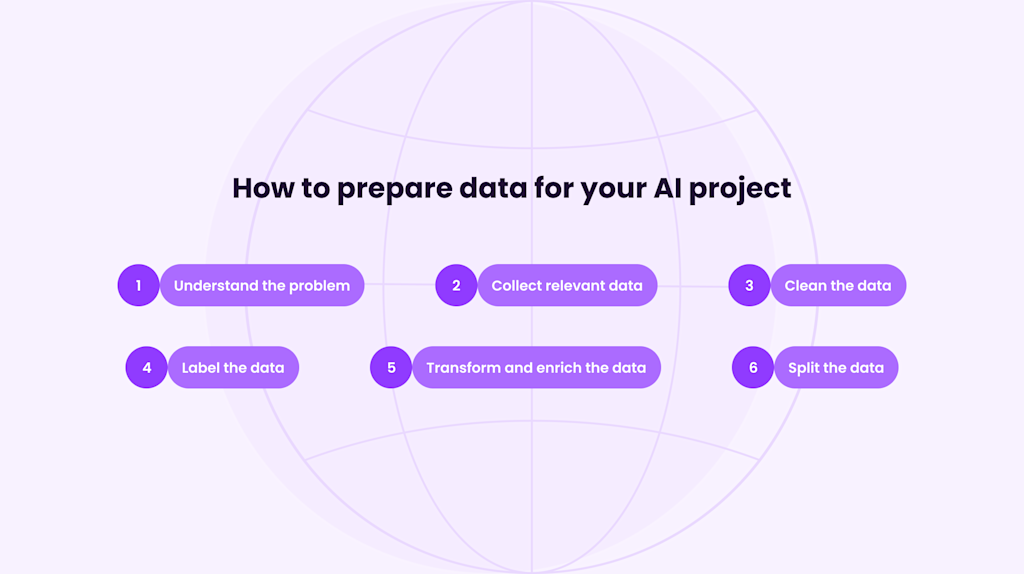 How to prepare data for your AI project

1 Understand the problem

2 Collect relevant data

3 Clean the data

4 Label the data

5 Transform and enrich the data

6 Split the data